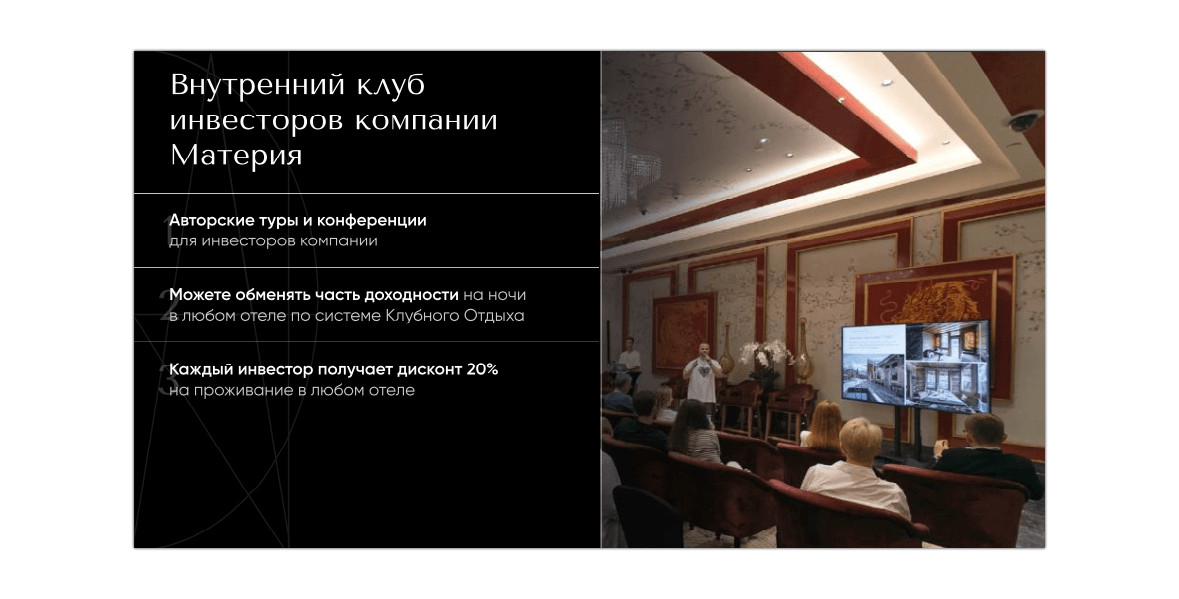 Внутренний клуб инвесторов компании Материя

1 Авторские туры и конференции для инвесторов компании

2 Можете обменять часть доходности на ночи в любом отеле по системе Клубного Отдыха

3 Каждый инвестор получает дисконт 20% на проживание в любом отеле